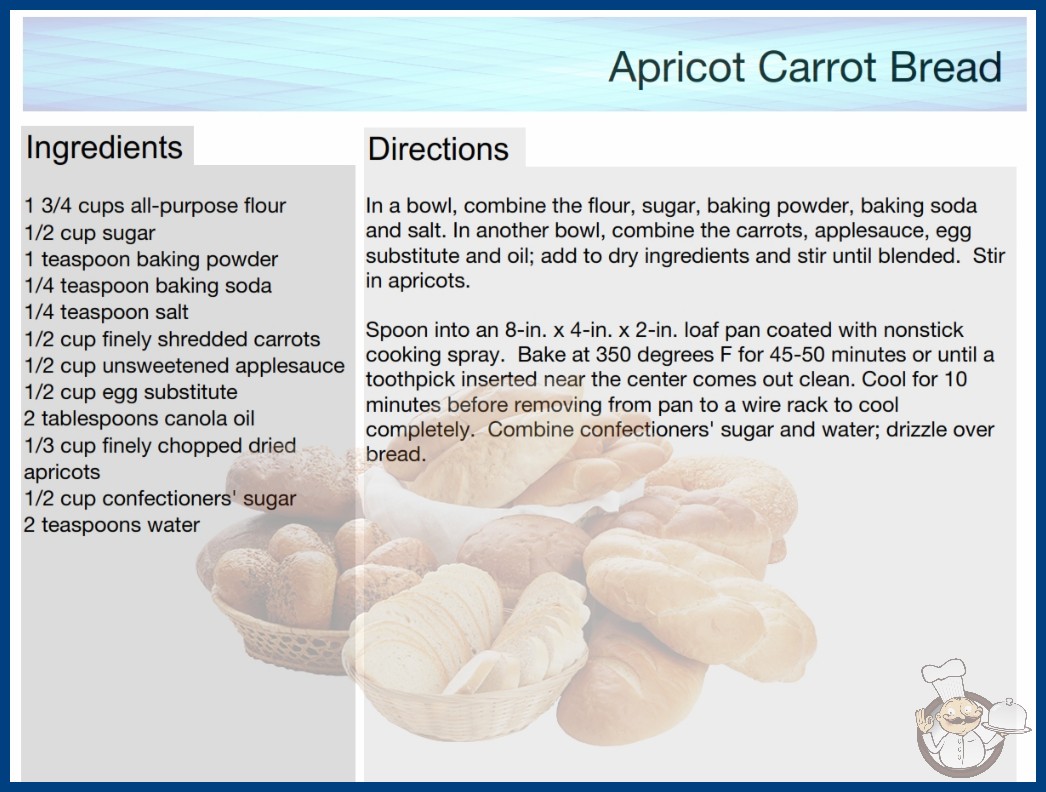 Apricot Carrot Bread

Ingredients

1 3/4 cups all-purpose flour
1/2 cup sugar
1 teaspoon baking powder
1/4 teaspoon baking soda
1/4 teaspoon salt
1/2 cup finely shredded carrots
1/2 cup unsweetened applesauce
1/2 cup egg substitute
2 tablespoons canola oil
1/3 cup finely chopped dried apricots
1/2 cup confectioners' sugar
2 teaspoons water

Directions

In a bowl, combine the flour, sugar, baking powder, baking soda and salt. In another bowl, combine the carrots, applesauce, egg substitute and oil; add to dry ingredients and stir until blended. Stir in apricots.

Spoon into an 8-in. x 4-in. x 2-in. loaf pan coated with nonstick cooking spray. Bake at 350 degrees F for 45-50 minutes or until a toothpick inserted near the center comes out clean. Cool for 10 minutes before removing from pan to a wire rack to cool completely. Combine confectioners' sugar and water; drizzle over bread.